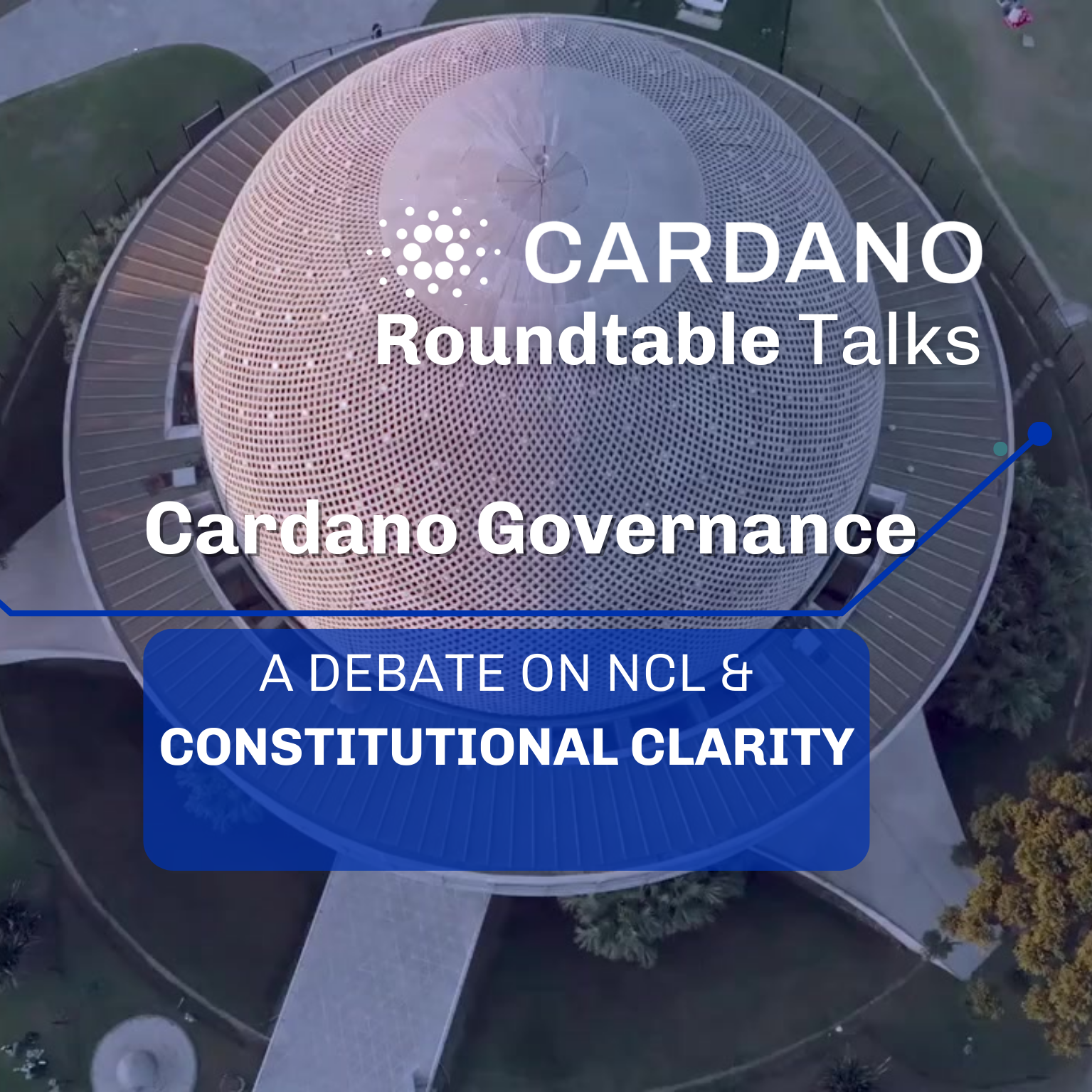 CARDANO
Roundtable Talks

Cardano Governance

A DEBATE ON NCL &
CONSTITUTIONAL CLARITY